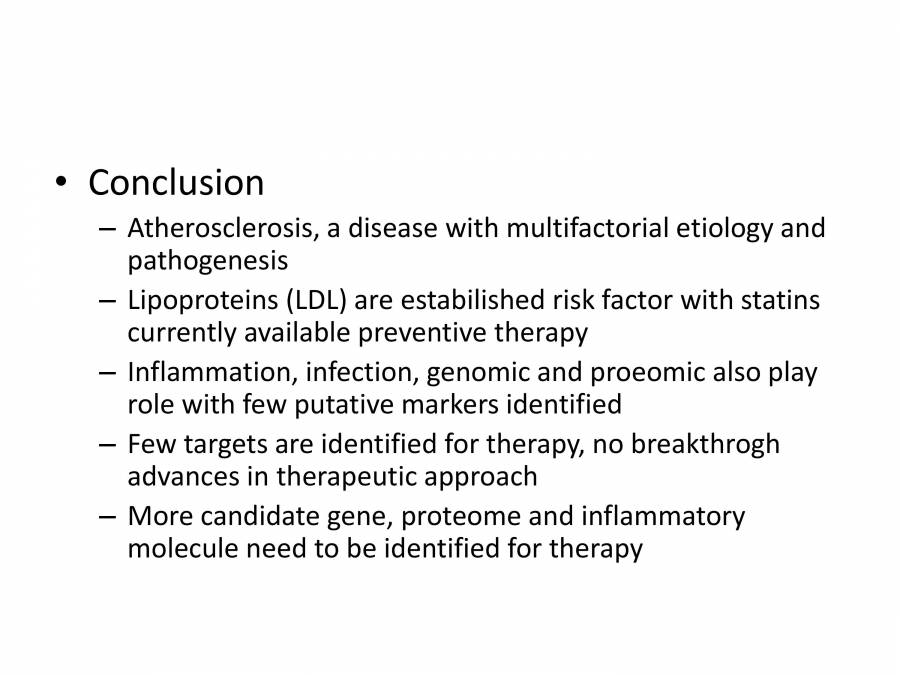 • Conclusion

– Atherosclerosis, a disease with multifactorial etiology and pathogenesis

– Lipoproteins (LDL) are estabilished risk factor with statins currently available preventive therapy

– Inflammation, infection, genomic and proeomic also play role with few putative markers identified

– Few targets are identified for therapy, no breakthrogh advances in therapeutic approach

– More candidate gene, proteome and inflammatory molecule need to be identified for therapy